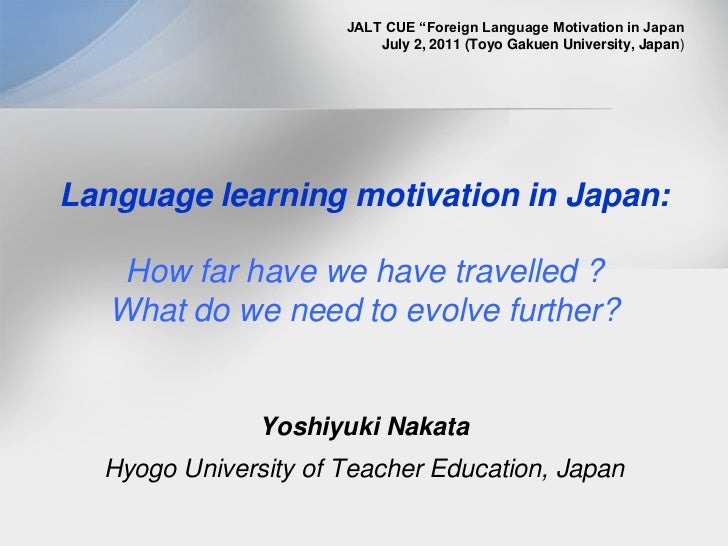 JALT CUE “Foreign Language Motivation in Japan
July 2, 2011 (Toyo Gakuen University, Japan)

Language learning motivation in Japan:

How far have we have travelled ?
What do we need to evolve further?

Yoshiyuki Nakata

Hyogo University of Teacher Education, Japan